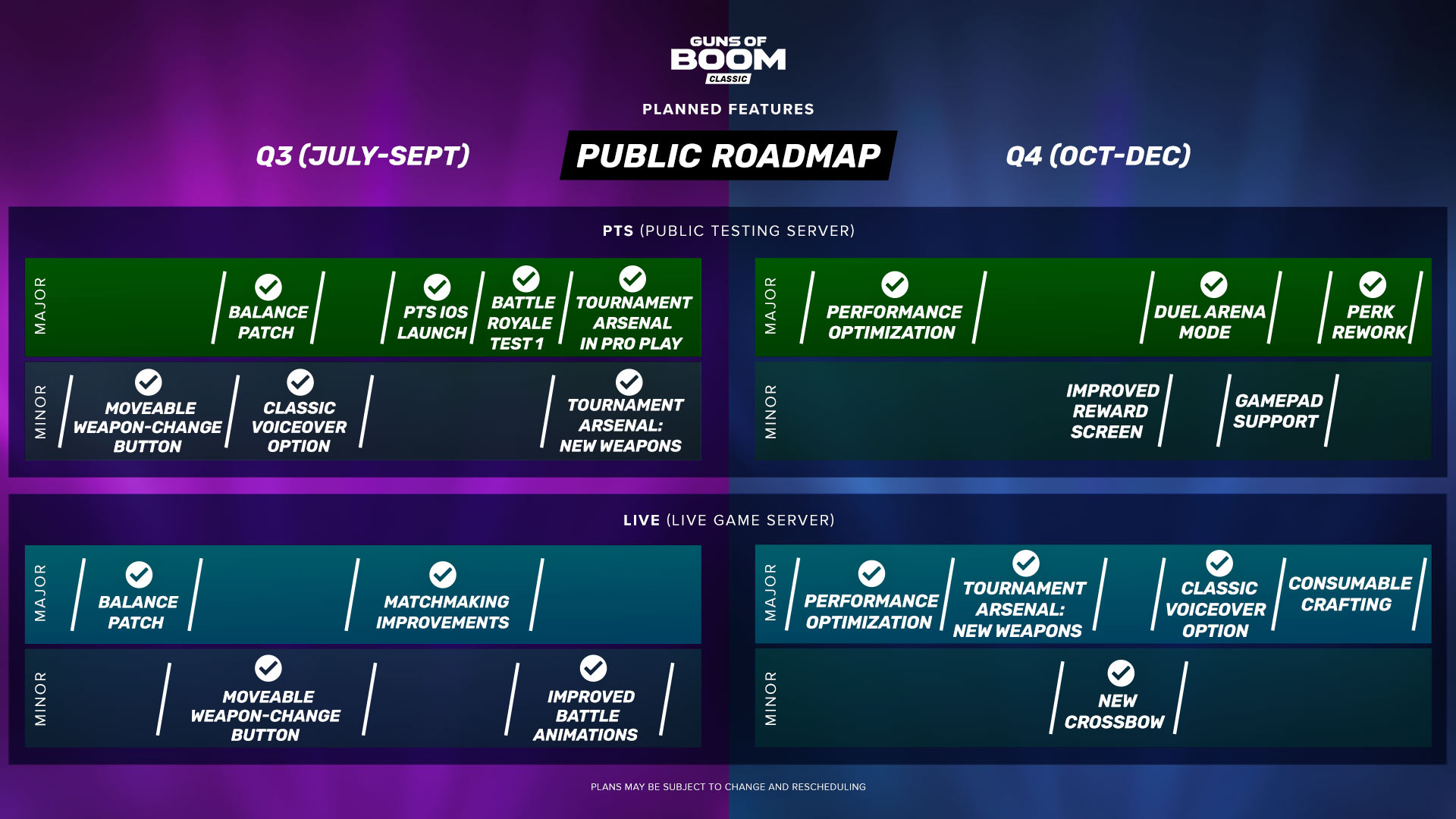 GUNS OF BOOM CLASSIC

PLANNED FEATURES

Q3 (JULY-SEPT)

PUBLIC ROADMAP

Q4 (OCT-DEC)

PTS (PUBLIC TESTING SERVER)

MAJOR

BALANCE PATCH

PTS IOS LAUNCH

BATTLE ROYALE TEST 1

TOURNAMENT ARSENAL IN PRO PLAY

MINOR

MOVEABLE WEAPON-CHANGE BUTTON

CLASSIC VOICEOVER OPTION

TOURNAMENT ARSENAL: NEW WEAPONS

MAJOR

PERFORMANCE OPTIMIZATION

DUEL ARENA MODE

PERK REWORK

MINOR

IMPROVED REWARD SCREEN

GAMEPAD SUPPORT

LIVE (LIVE GAME SERVER)

MAJOR

BALANCE PATCH

MATCHMAKING IMPROVEMENTS

MINOR

MOVEABLE WEAPON-CHANGE BUTTON

IMPROVED BATTLE ANIMATIONS

MAJOR

PERFORMANCE OPTIMIZATION

TOURNAMENT ARSENAL: NEW WEAPONS

CLASSIC VOICEOVER OPTION

CONSUMABLE CRAFTING

MINOR

NEW CROSSBOW

PLANS MAY BE SUBJECT TO CHANGE AND RESCHEDULING